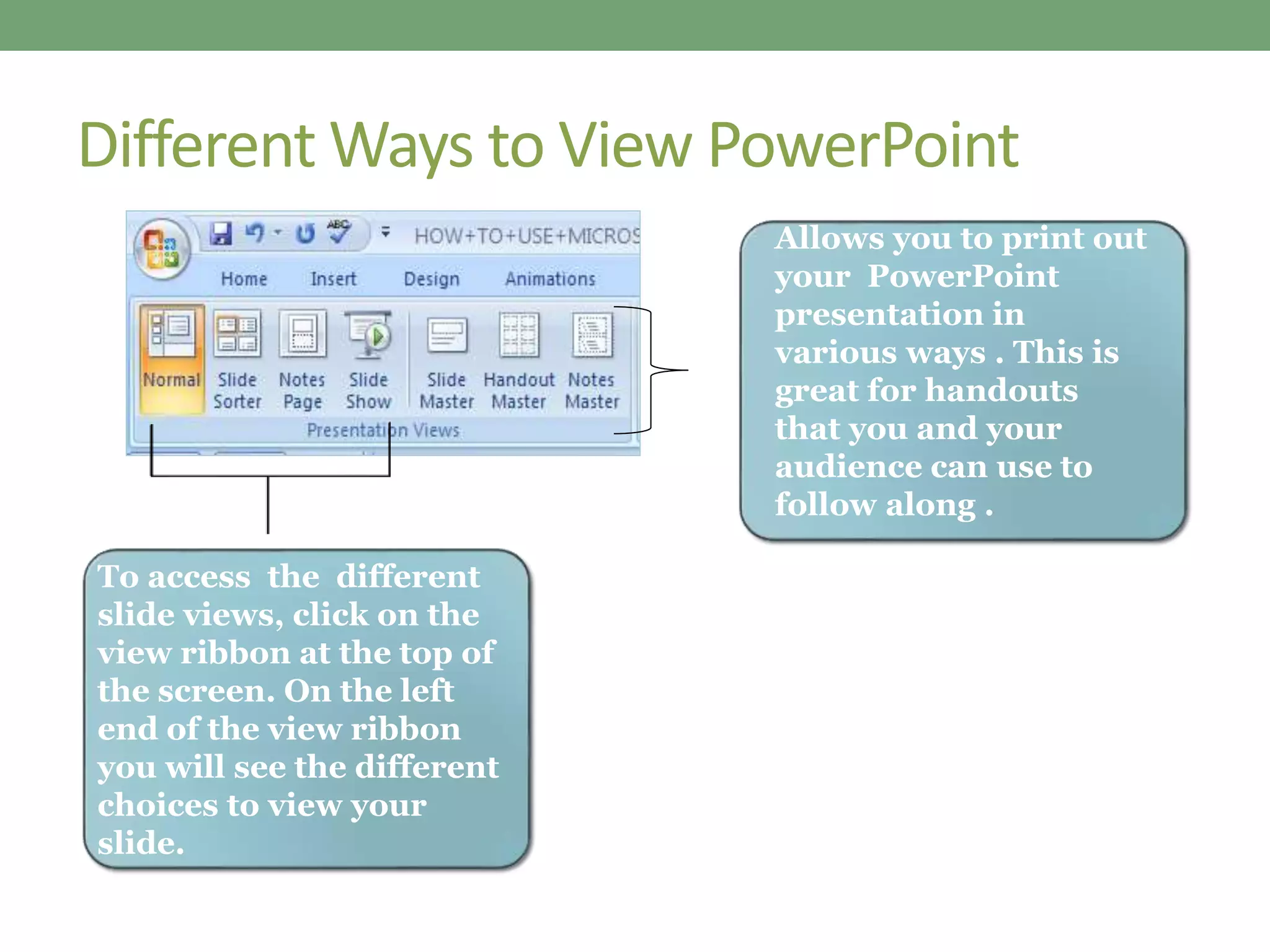 Different Ways to View PowerPoint

HOW+TO+USE+MICROS

Home Insert Design Animations

Normal Slide Sorter Notes Page Slide Show Slide Master Handout Master Notes Master

Presentation Views

Allows you to print out your PowerPoint presentation in various ways . This is great for handouts that you and your audience can use to follow along .

To access the different slide views, click on the view ribbon at the top of the screen. On the left end of the view ribbon you will see the different choices to view your slide.